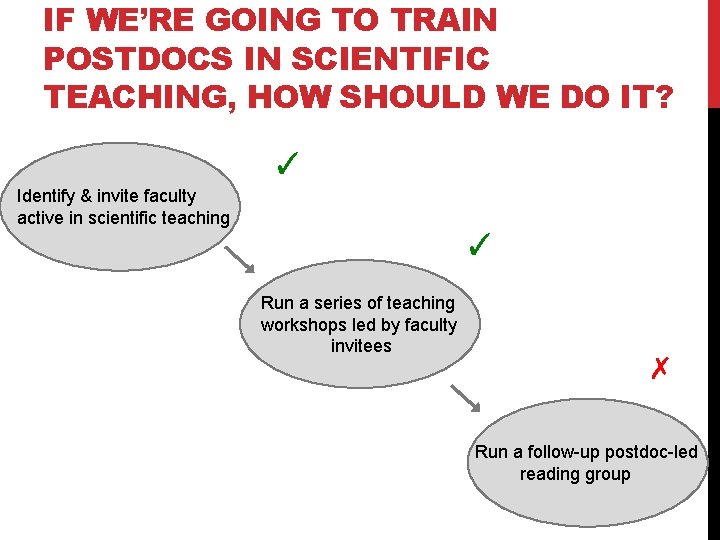 IF WE'RE GOING TO TRAIN POSTDOCS IN SCIENTIFIC TEACHING, HOW SHOULD WE DO IT?

✓

Identify & invite faculty active in scientific teaching

✓

Run a series of teaching workshops led by faculty invitees

✗

Run a follow-up postdoc-led reading group